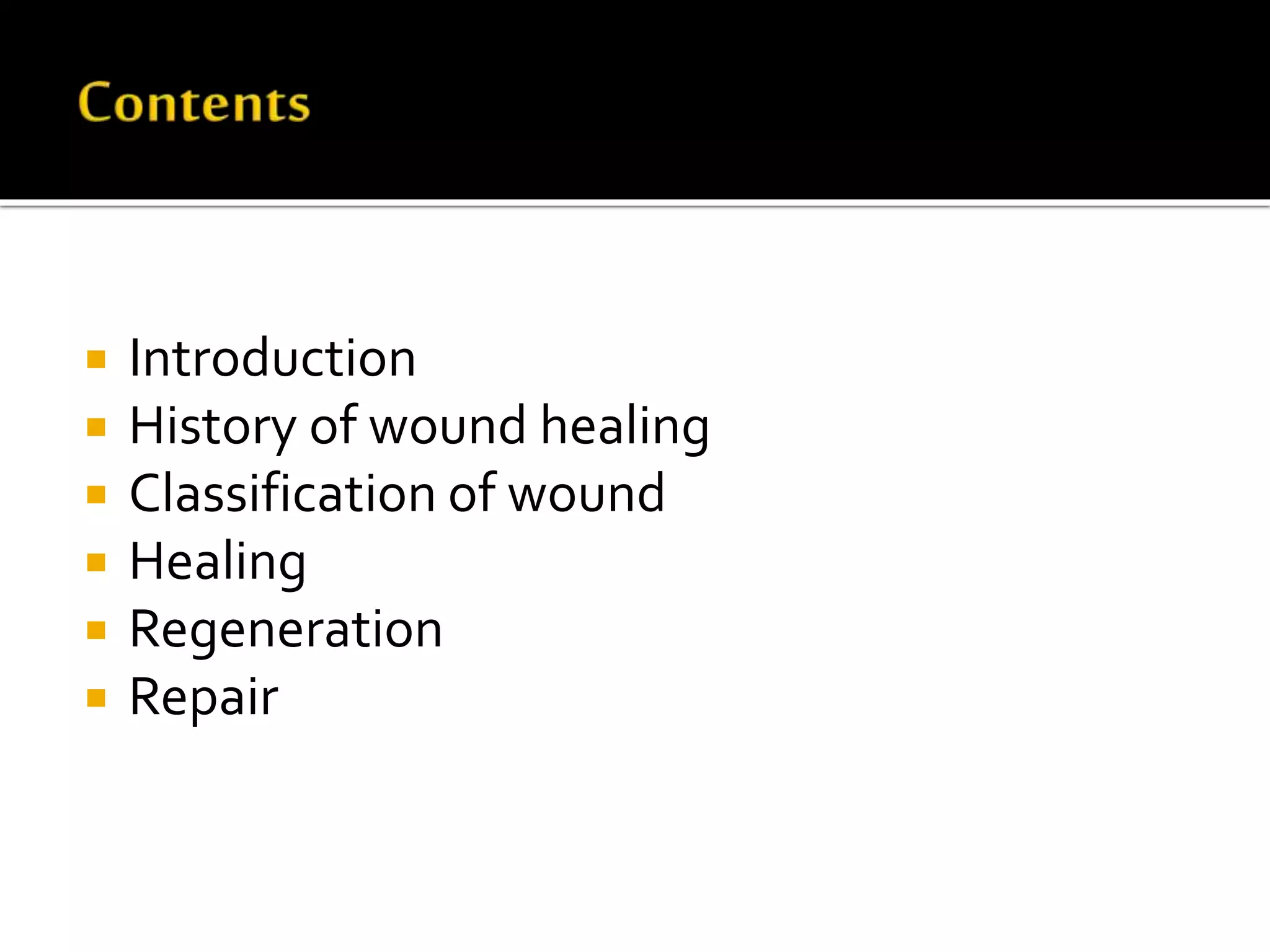 Contents

- Introduction
- History of wound healing
- Classification of wound
- Healing
- Regeneration
- Repair